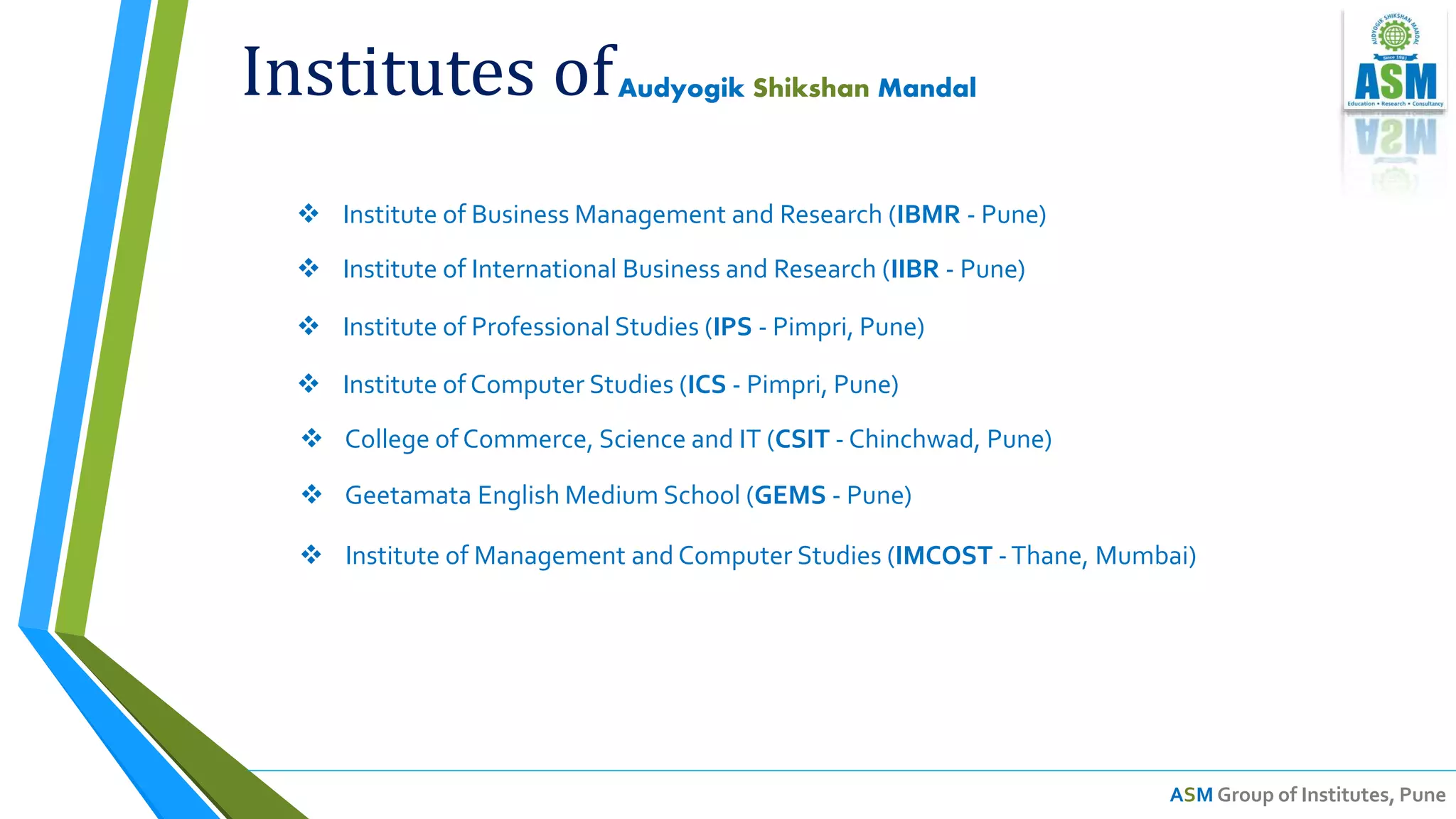 Institutes of Audyogik Shikshan Mandal

AUDYOGIK SHIKSHAN MANDAL
Since 1983
ASM
Education • Research • Consultancy

❖ Institute of Business Management and Research (IBMR - Pune)

❖ Institute of International Business and Research (IIBR - Pune)

❖ Institute of Professional Studies (IPS - Pimpri, Pune)

❖ Institute of Computer Studies (ICS - Pimpri, Pune)

❖ College of Commerce, Science and IT (CSIT - Chinchwad, Pune)

❖ Geetamata English Medium School (GEMS - Pune)

❖ Institute of Management and Computer Studies (IMCOST - Thane, Mumbai)

ASM Group of Institutes, Pune